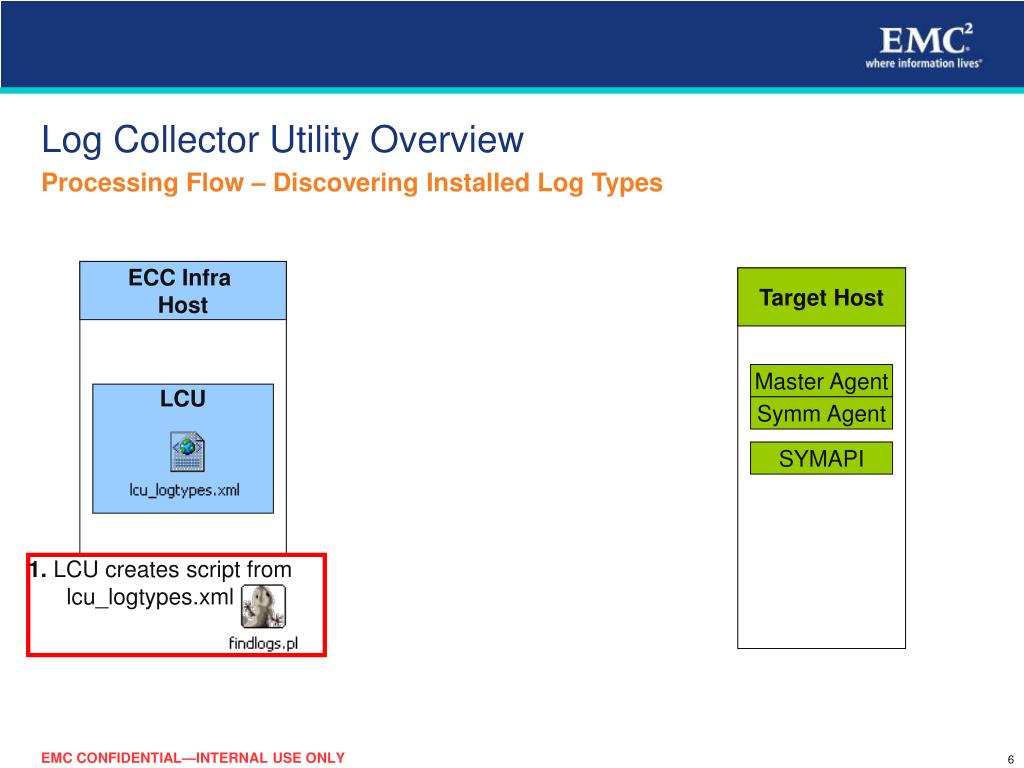 EMC$^2$
where information lives®

Log Collector Utility Overview

Processing Flow – Discovering Installed Log Types

ECC Infra Host

LCU

lcu_logtypes.xml

1. LCU creates script from lcu_logtypes.xml

findlogs.pl

Target Host

Master Agent

Symm Agent

SYMAPI

EMC CONFIDENTIAL—INTERNAL USE ONLY

6